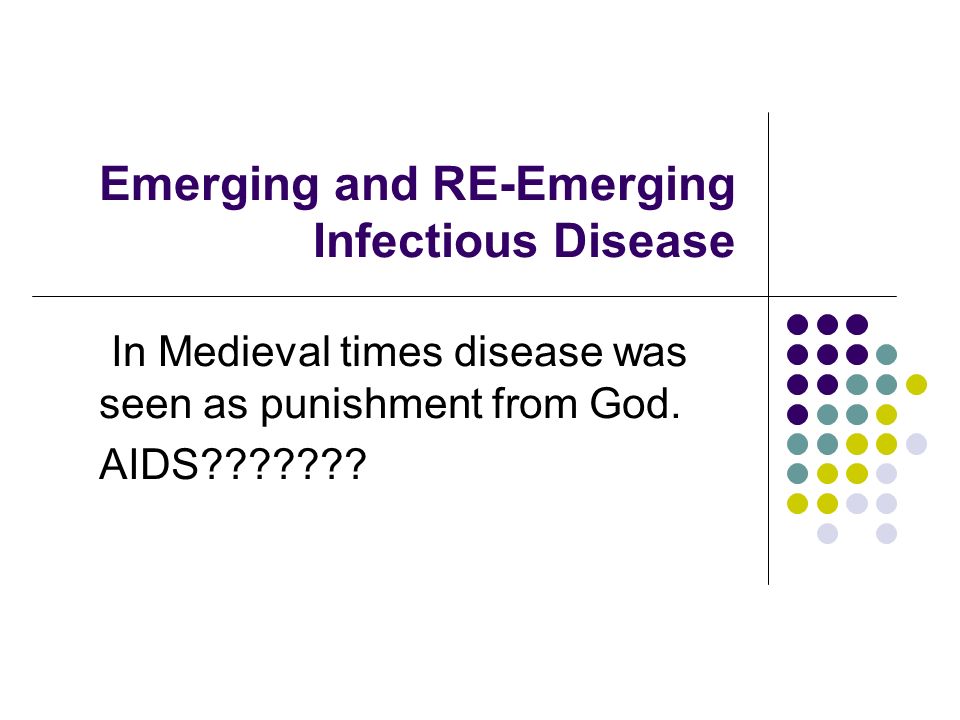 Emerging and RE-Emerging Infectious Disease

In Medieval times disease was seen as punishment from God.

AIDS???????